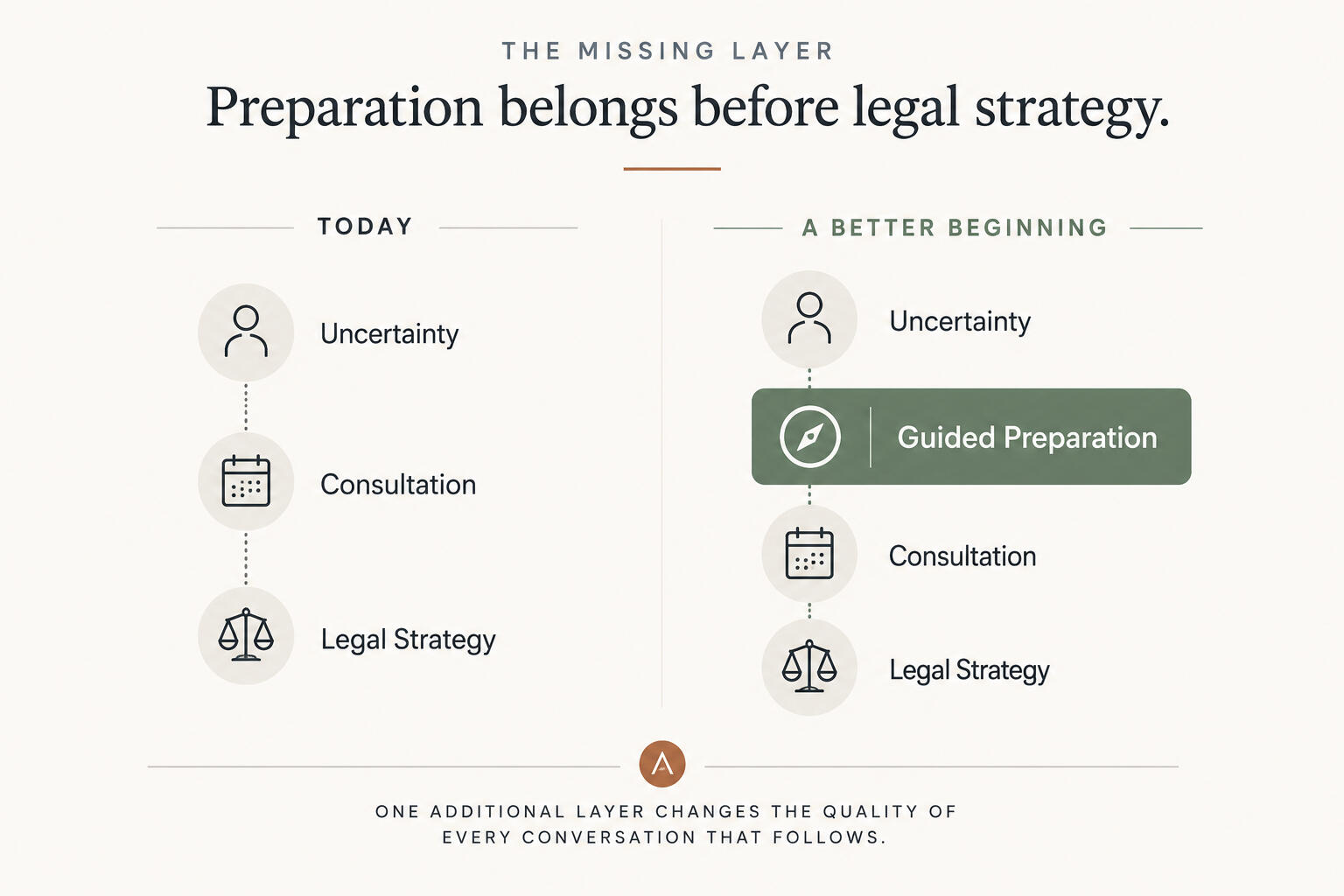 THE MISSING LAYER

Preparation belongs before legal strategy.

TODAY

Uncertainty

Consultation

Legal Strategy

A BETTER BEGINNING

Uncertainty

Guided Preparation

Consultation

Legal Strategy

A

ONE ADDITIONAL LAYER CHANGES THE QUALITY OF EVERY CONVERSATION THAT FOLLOWS.